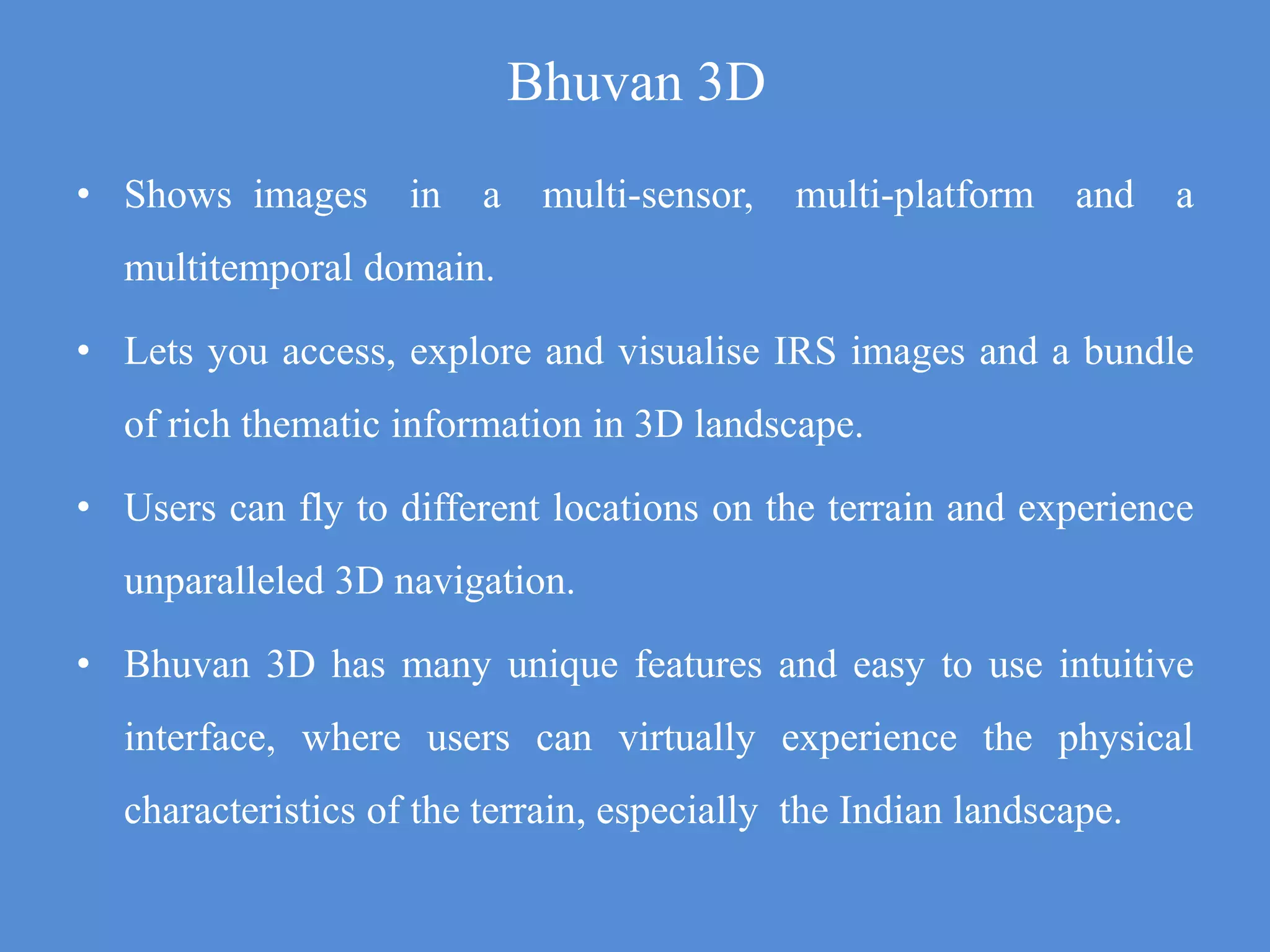 Bhuvan 3D

• Shows images in a multi-sensor, multi-platform and a multitemporal domain.

• Lets you access, explore and visualise IRS images and a bundle of rich thematic information in 3D landscape.

• Users can fly to different locations on the terrain and experience unparalleled 3D navigation.

• Bhuvan 3D has many unique features and easy to use intuitive interface, where users can virtually experience the physical characteristics of the terrain, especially the Indian landscape.